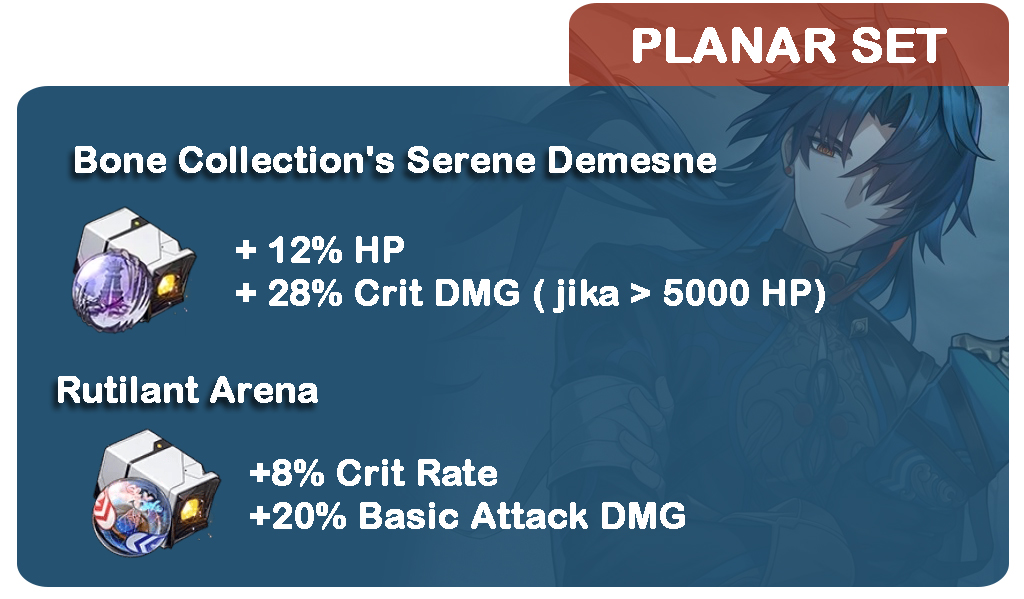 PLANAR SET

Bone Collection's Serene Demesne

+ 12% HP
+ 28% Crit DMG ( jika > 5000 HP)

Rutilant Arena

+8% Crit Rate
+20% Basic Attack DMG